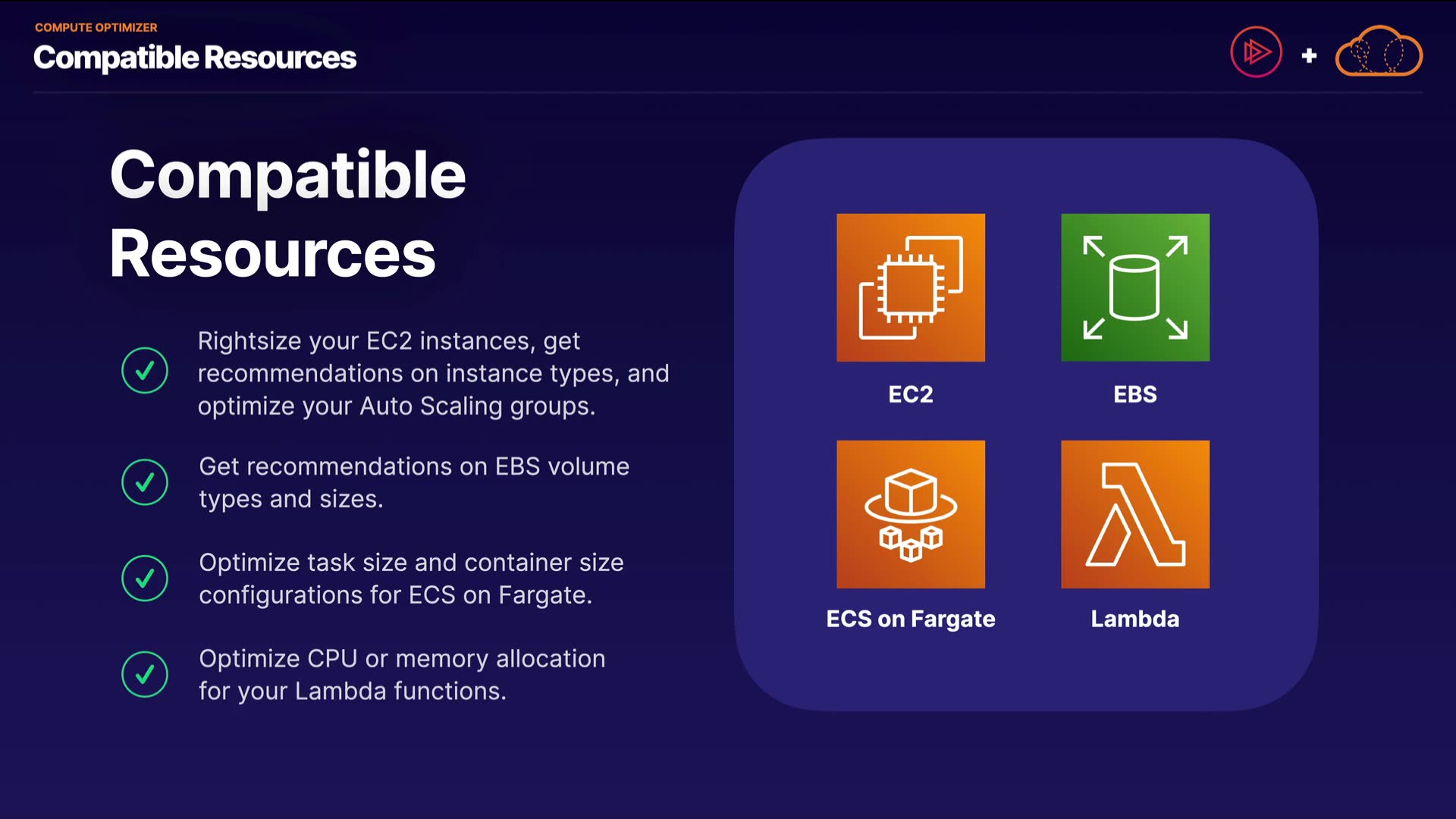 COMPUTE OPTIMIZER
Compatible Resources

+

Compatible Resources

Rightsize your EC2 instances, get recommendations on instance types, and optimize your Auto Scaling groups.

Get recommendations on EBS volume types and sizes.

Optimize task size and container size configurations for ECS on Fargate.

Optimize CPU or memory allocation for your Lambda functions.

EC2

EBS

ECS on Fargate

Lambda